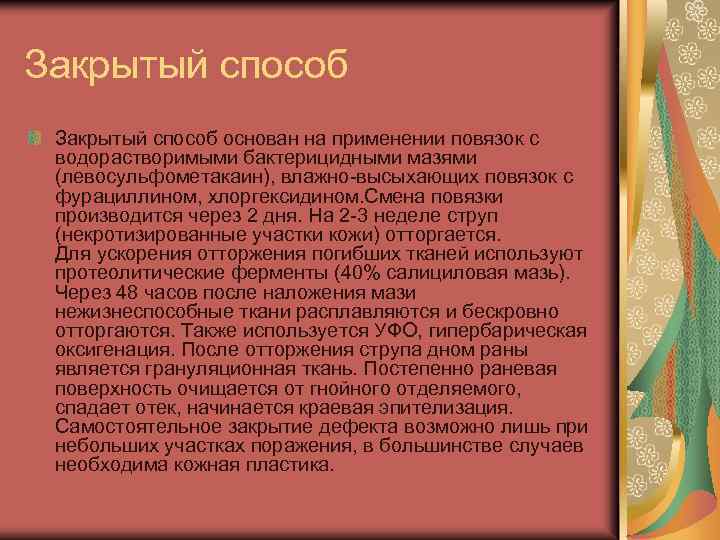 Закрытый способ

Закрытый способ основан на применении повязок с водорастворимыми бактерицидными мазями (левосульфометакаин), влажно-высыхающих повязок с фурациллином, хлоргексидином.Смена повязки производится через 2 дня. На 2-3 неделе струп (некротизированные участки кожи) отторгается. Для ускорения отторжения погибших тканей используют протеолитические ферменты (40% салициловая мазь). Через 48 часов после наложения мази нежизнеспособные ткани расплавляются и бескровно отторгаются. Также используется УФО, гипербарическая оксигенация. После отторжения струпа дном раны является грануляционная ткань. Постепенно раневая поверхность очищается от гнойного отделяемого, спадает отек, начинается краевая эпителизация. Самостоятельное закрытие дефекта возможно лишь при небольших участках поражения, в большинстве случаев необходима кожная пластика.